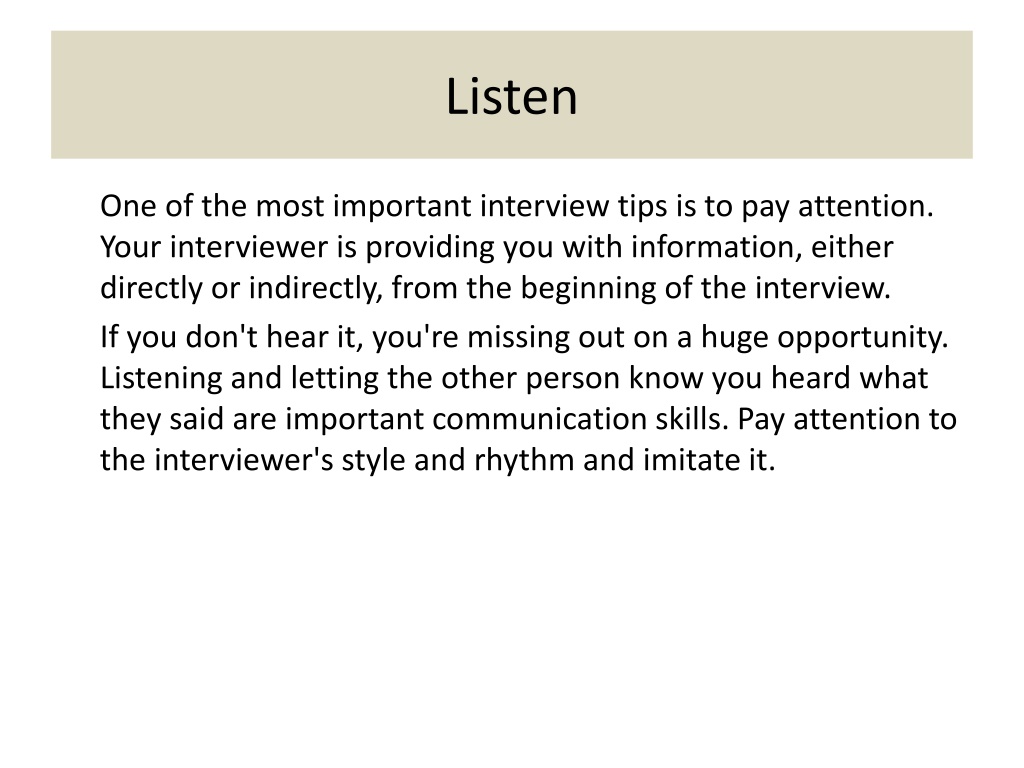 Listen

One of the most important interview tips is to pay attention. Your interviewer is providing you with information, either directly or indirectly, from the beginning of the interview.

If you don't hear it, you're missing out on a huge opportunity. Listening and letting the other person know you heard what they said are important communication skills. Pay attention to the interviewer's style and rhythm and imitate it.